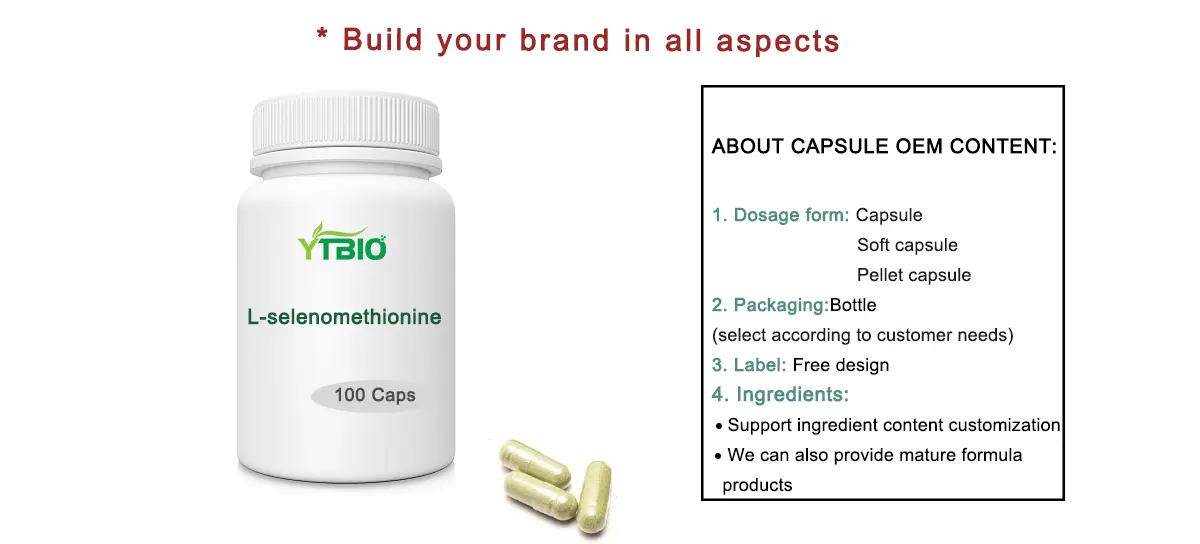 * Build your brand in all aspects

YTBIO

L-selenomethionine

100 Caps

ABOUT CAPSULE OEM CONTENT:

1. Dosage form: Capsule
Soft capsule
Pellet capsule
2. Packaging:Bottle
(select according to customer needs)
3. Label: Free design
4. Ingredients:
• Support ingredient content customization
• We can also provide mature formula products